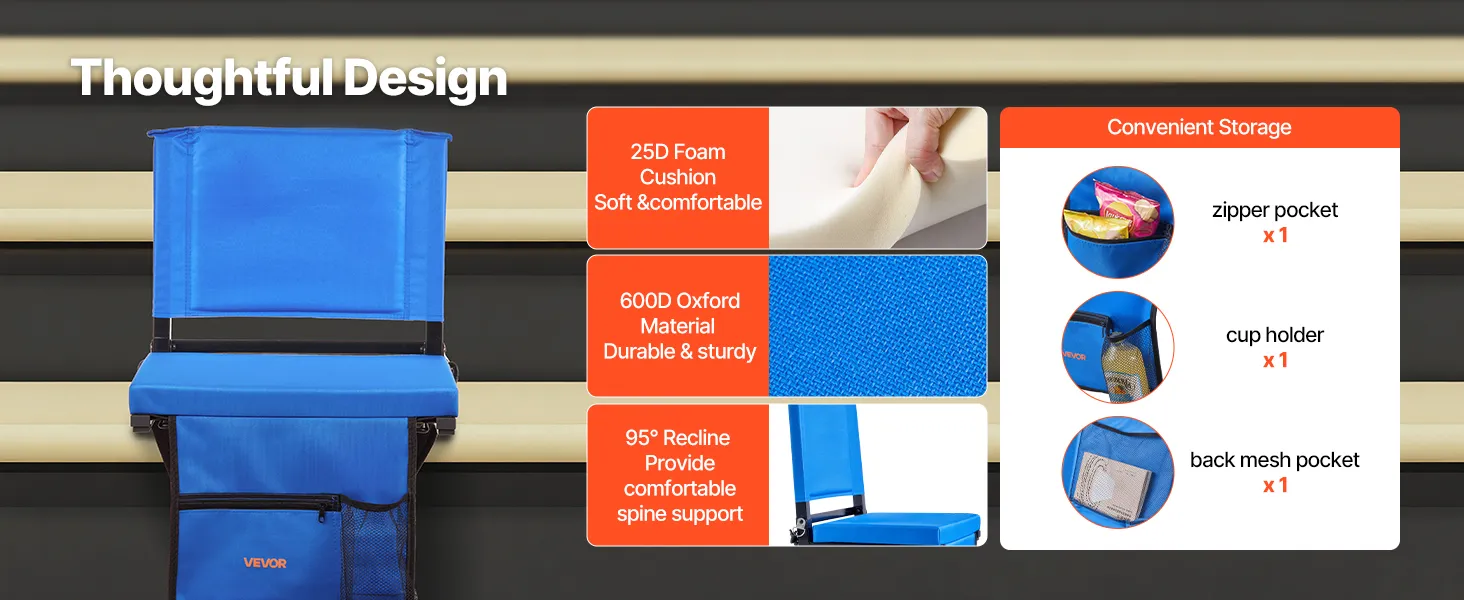 Thoughtful Design

VEVOR

25D Foam Cushion Soft &comfortable

600D Oxford Material Durable & sturdy

95° Recline Provide comfortable spine support

Convenient Storage

zipper pocket
x 1

VEVOR

cup holder
x 1

back mesh pocket
x 1